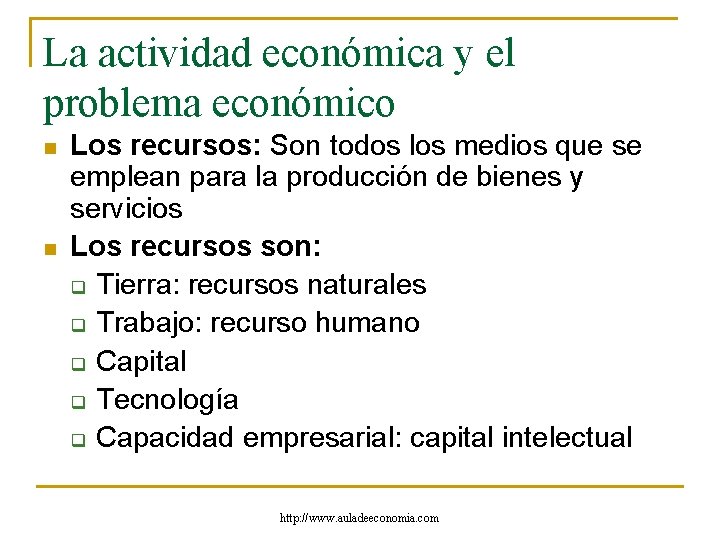 La actividad económica y el problema económico

- **Los recursos:** Son todos los medios que se emplean para la producción de bienes y servicios
- **Los recursos son:**
  - Tierra: recursos naturales
  - Trabajo: recurso humano
  - Capital
  - Tecnología
  - Capacidad empresarial: capital intelectual

http://www.auladeeconomia.com